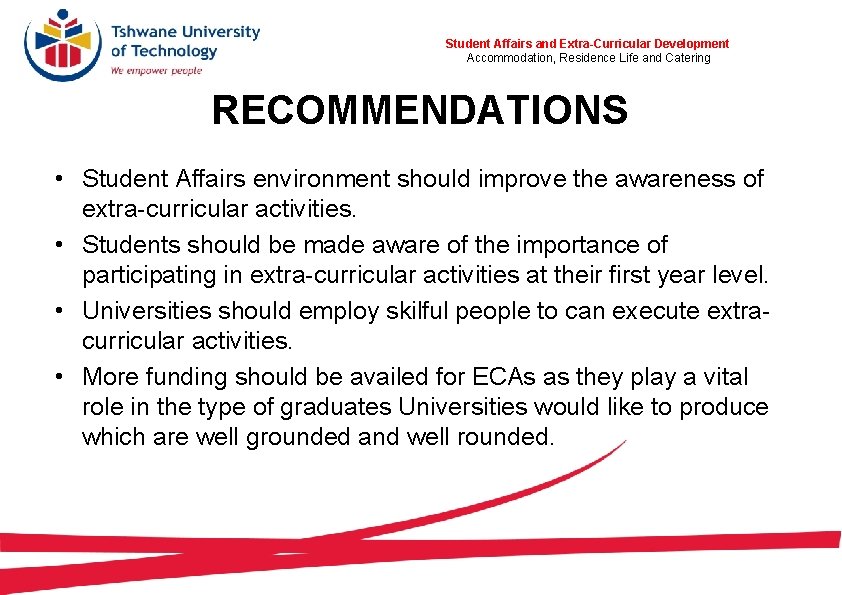 Tshwane University of Technology
We empower people

Student Affairs and Extra-Curricular Development
Accommodation, Residence Life and Catering

RECOMMENDATIONS

• Student Affairs environment should improve the awareness of extra-curricular activities.
• Students should be made aware of the importance of participating in extra-curricular activities at their first year level.
• Universities should employ skilful people to can execute extra-curricular activities.
• More funding should be availed for ECAs as they play a vital role in the type of graduates Universities would like to produce which are well grounded and well rounded.